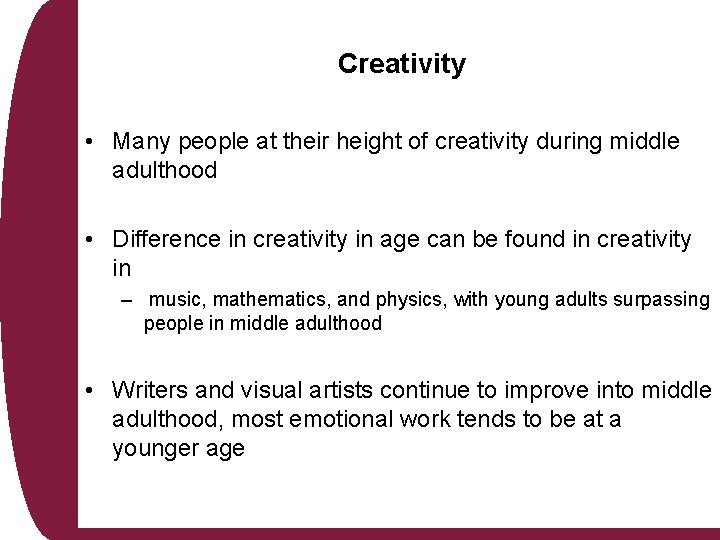 Creativity

• Many people at their height of creativity during middle adulthood

• Difference in creativity in age can be found in creativity in

– music, mathematics, and physics, with young adults surpassing people in middle adulthood

• Writers and visual artists continue to improve into middle adulthood, most emotional work tends to be at a younger age